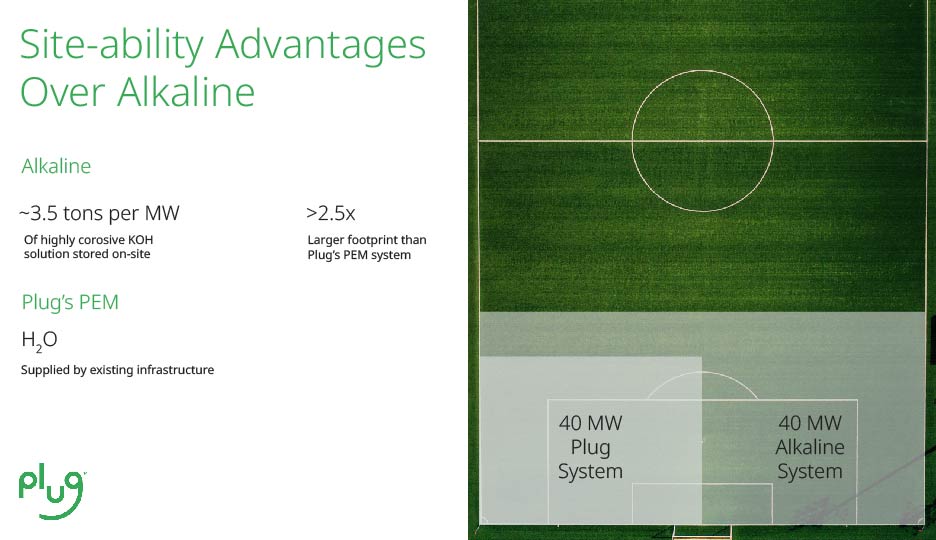 Site-ability Advantages Over Alkaline

Alkaline

~3.5 tons per MW

Of highly corosive KOH solution stored on-site

>2.5x

Larger footprint than Plug's PEM system

Plug's PEM

$H_2O$

Supplied by existing infrastructure

plug

40 MW Plug System

40 MW Alkaline System